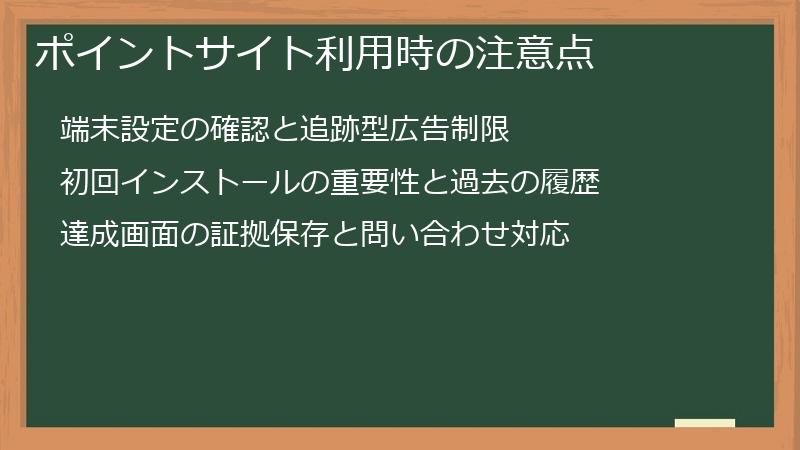 ポイントサイト利用時の注意点

端末設定の確認と追跡型広告制限

初回インストールの重要性と過去の履歴

達成画面の証拠保存と問い合わせ対応